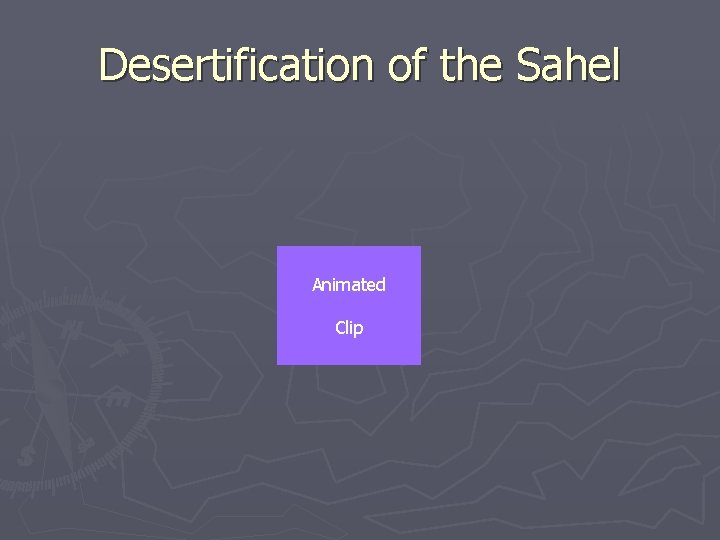 Desertification of the Sahel

Animated

Clip